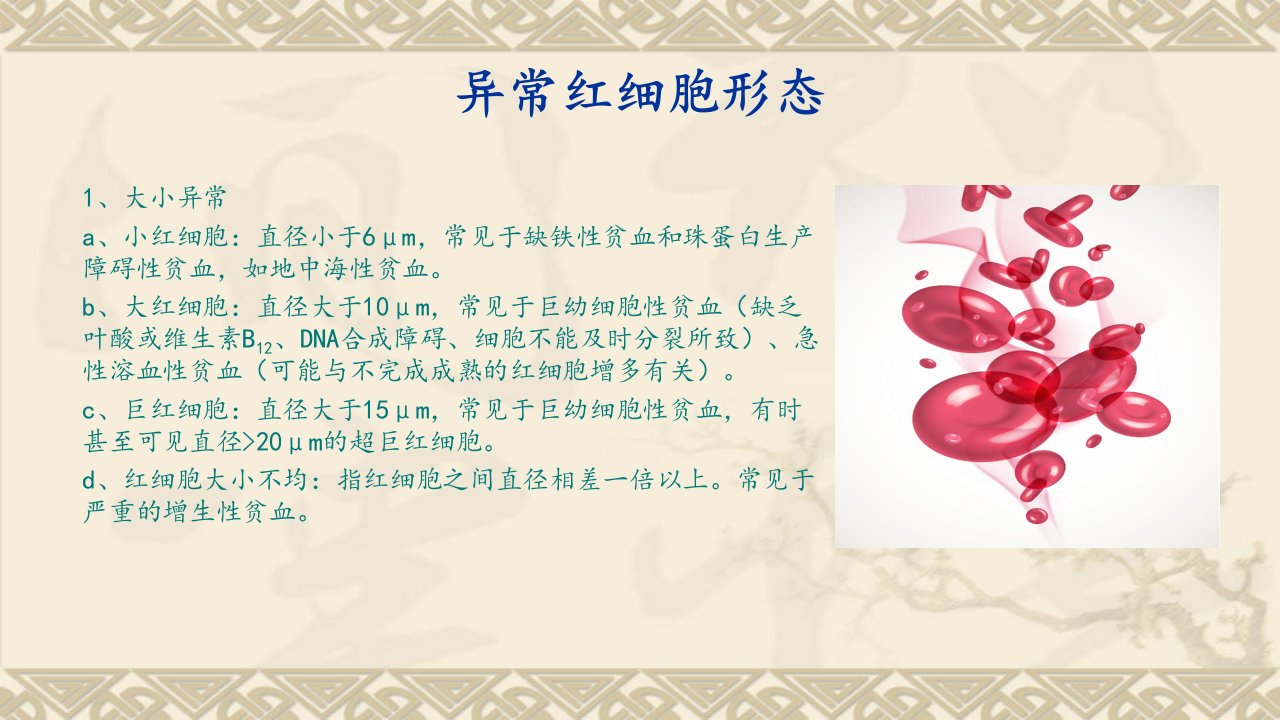 异常红细胞形态

1、大小异常

a、小红细胞：直径小于6μm，常见于缺铁性贫血和珠蛋白生产障碍性贫血，如地中海性贫血。

b、大红细胞：直径大于10μm，常见于巨幼细胞性贫血（缺乏叶酸或维生素$B_{12}$、DNA合成障碍、细胞不能及时分裂所致）、急性溶血性贫血（可能与不完成成熟的红细胞增多有关）。

c、巨红细胞：直径大于15μm，常见于巨幼细胞性贫血，有时甚至可见直径>20μm的超巨红细胞。

d、红细胞大小不均：指红细胞之间直径相差一倍以上。常见于严重的增生性贫血。